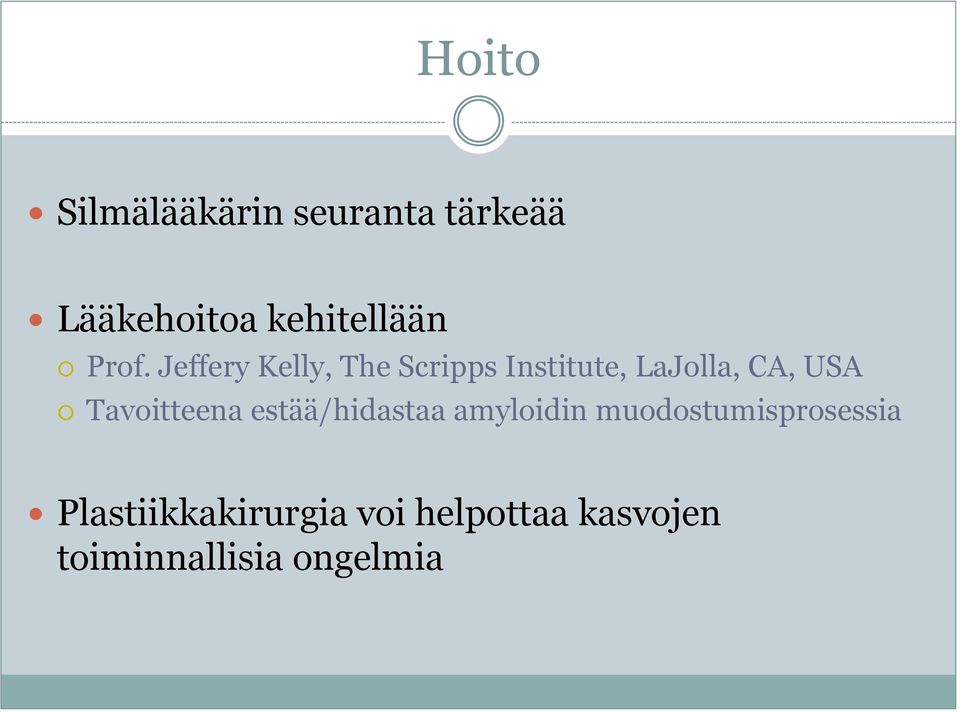 Hoito

Silmälääkärin seuranta tärkeää

Lääkehoitoa kehitellään
Prof. Jeffery Kelly, The Scripps Institute, LaJolla, CA, USA
Tavoitteena estää/hidastaa amyloidin muodostumisprosessia

Plastiikkakirurgia voi helpottaa kasvojen toiminnallisia ongelmia